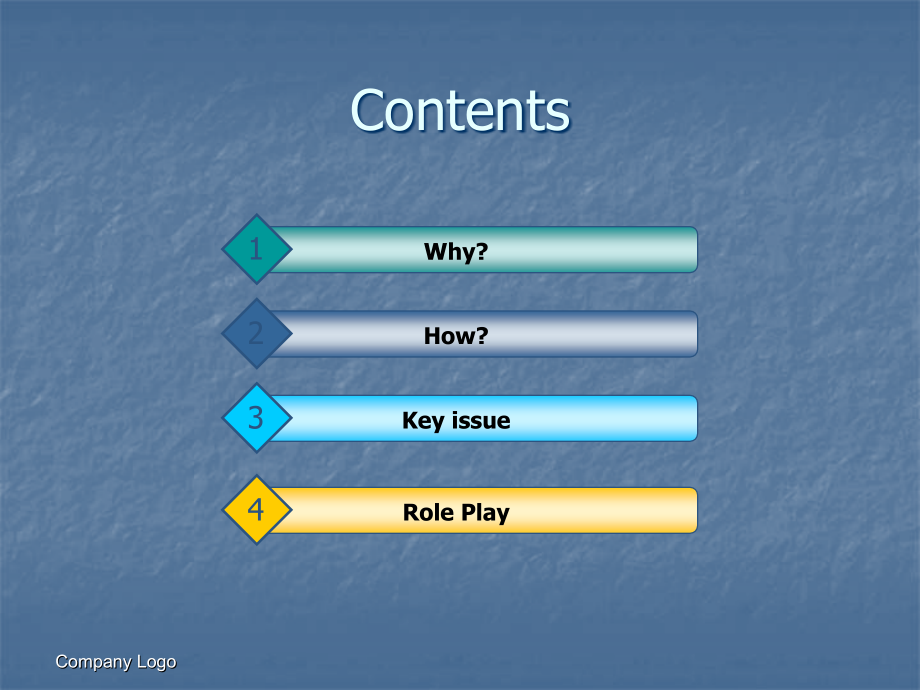 Contents

1 Why?

2 How?

3 Key issue

4 Role Play

Company Logo